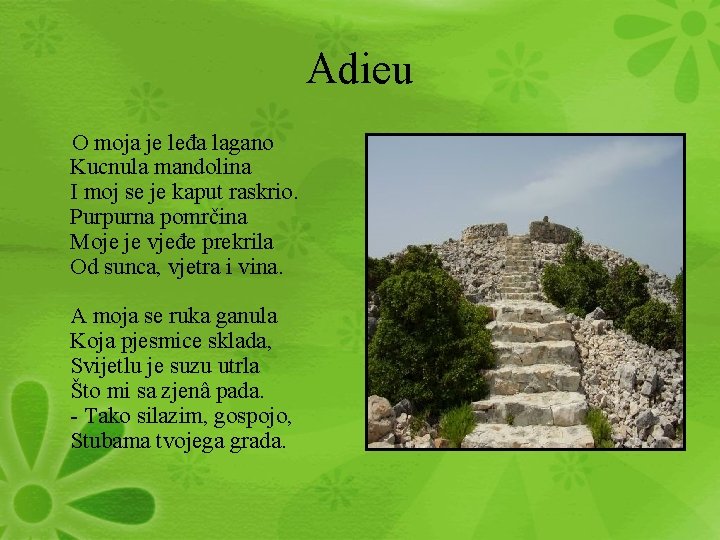 Adieu

O moja je leđa lagano
Kucnula mandolina
I moj se je kaput raskrio.
Purpurna pomrčina
Moje je vjeđe prekrila
Od sunca, vjetra i vina.

A moja se ruka ganula
Koja pjesmice sklada,
Svijetlu je suzu utrla
Što mi sa zjenâ pada.
- Tako silazim, gospojo,
Stubama tvojega grada.